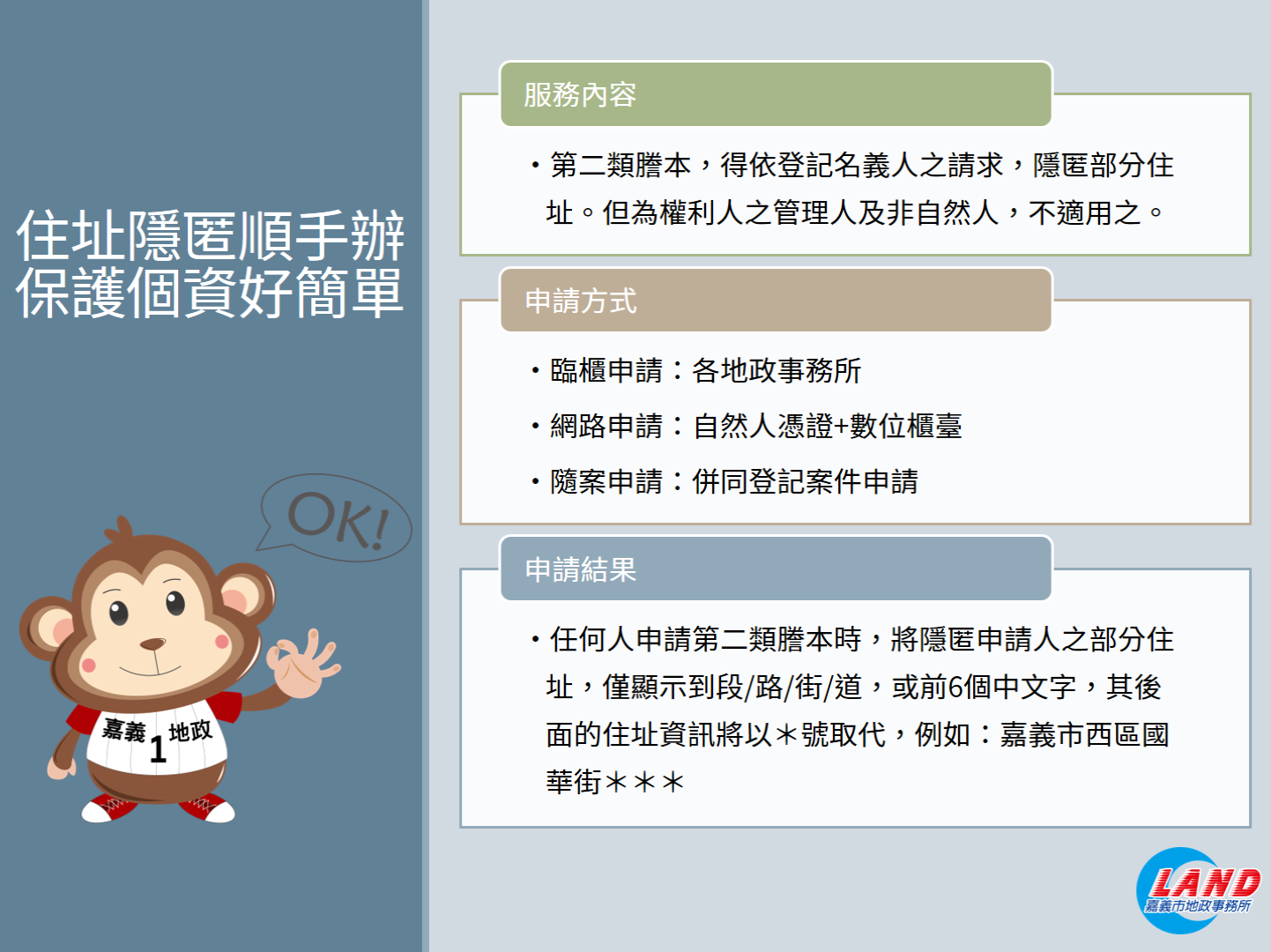 住址隱匿順手辦
保護個資好簡單

OK!

嘉義 1 地政

服務內容

• 第二類謄本，得依登記名義人之請求，隱匿部分住址。但為權利人之管理人及非自然人，不適用之。

申請方式

• 臨櫃申請：各地政事務所
• 網路申請：自然人憑證+數位櫃臺
• 隨案申請：併同登記案件申請

申請結果

• 任何人申請第二類謄本時，將隱匿申請人之部分住址，僅顯示到段/路/街/道，或前6個中文字，其後面的住址資訊將以＊號取代，例如：嘉義市西區國華街＊＊＊

LAND
嘉義市地政事務所